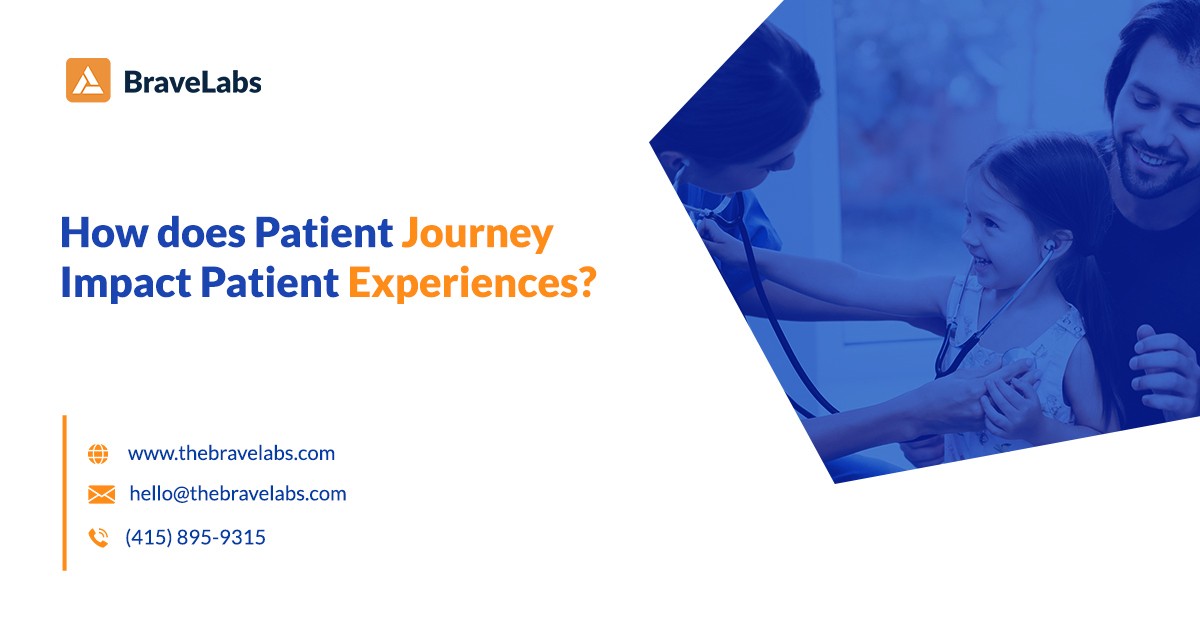 BraveLabs

How does Patient Journey Impact Patient Experiences?

www.thebravelabs.com

hello@thebravelabs.com

(415) 895-9315